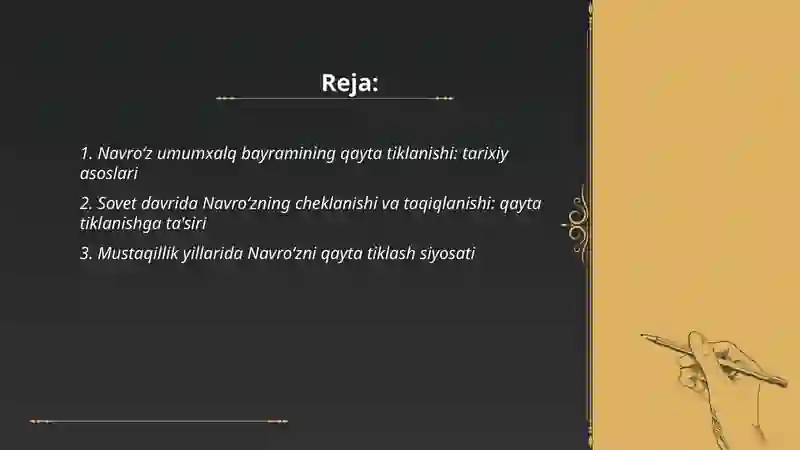 Reja:

1. Navro‘z umumxalq bayramining qayta tiklanishi: tarixiy asoslari

2. Sovet davrida Navro‘zning cheklanishi va taqiqlanishi: qayta tiklanishga ta'siri

3. Mustaqillik yillarida Navro‘zni qayta tiklash siyosati